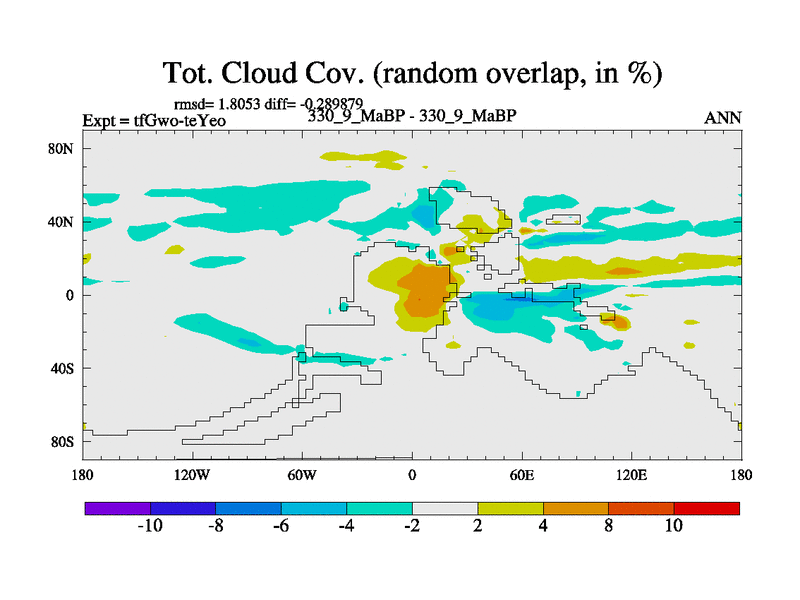 Tot. Cloud Cov. (random overlap, in %)

rmsd= 1.8053 diff= -0.289879

Expt = tfGwo-teYeo

330_9_MaBP - 330_9_MaBP

ANN

80N

40N

0

40S

80S

180

120W

60W

0

60E

120E

180

-10

-8

-6

-4

-2

2

4

8

10